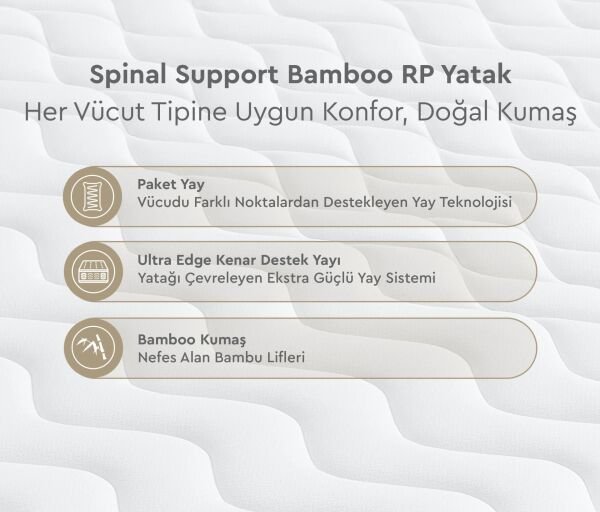 Spinal Support Bamboo RP Yatak
Her Vücut Tipine Uygun Konfor, Doğal Kumaş

Paket Yay
Vücudu Farklı Noktalardan Destekleyen Yay Teknolojisi

Ultra Edge Kenar Destek Yayı
Yatağı Çevreleyen Ekstra Güçlü Yay Sistemi

Bamboo Kumaş
Nefes Alan Bambu Lifleri